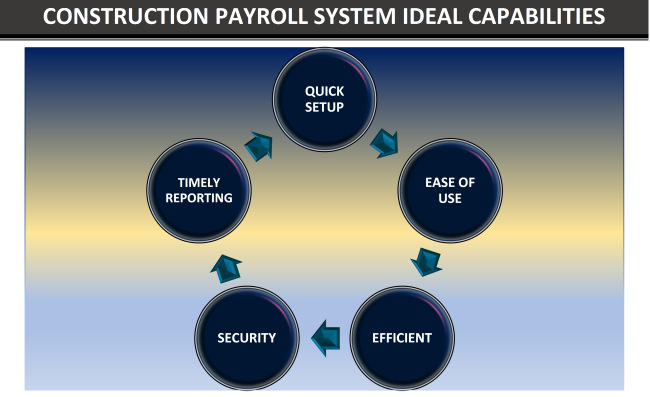 CONSTRUCTION PAYROLL SYSTEM IDEAL CAPABILITIES

QUICK SETUP

EASE OF USE

EFFICIENT

SECURITY

TIMELY REPORTING